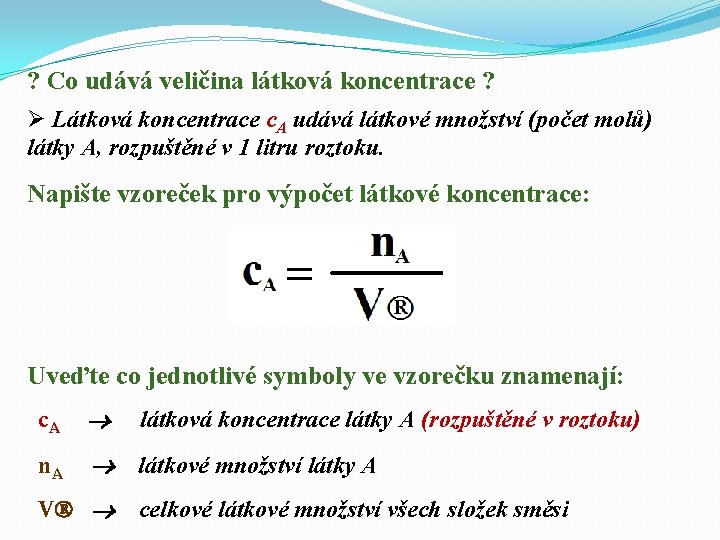 ? Co udává veličina látková koncentrace ?

➢ Látková koncentrace $c_A$ udává látkové množství (počet molů) látky A, rozpuštěné v 1 litru roztoku.

Napište vzoreček pro výpočet látkové koncentrace:

$c_A = \frac{n_A}{V®}$

Uveďte co jednotlivé symboly ve vzorečku znamenají:

$c_A$ → látková koncentrace látky A (rozpuštěné v roztoku)

$n_A$ → látkové množství látky A

V® → celkové látkové množství všech složek směsi